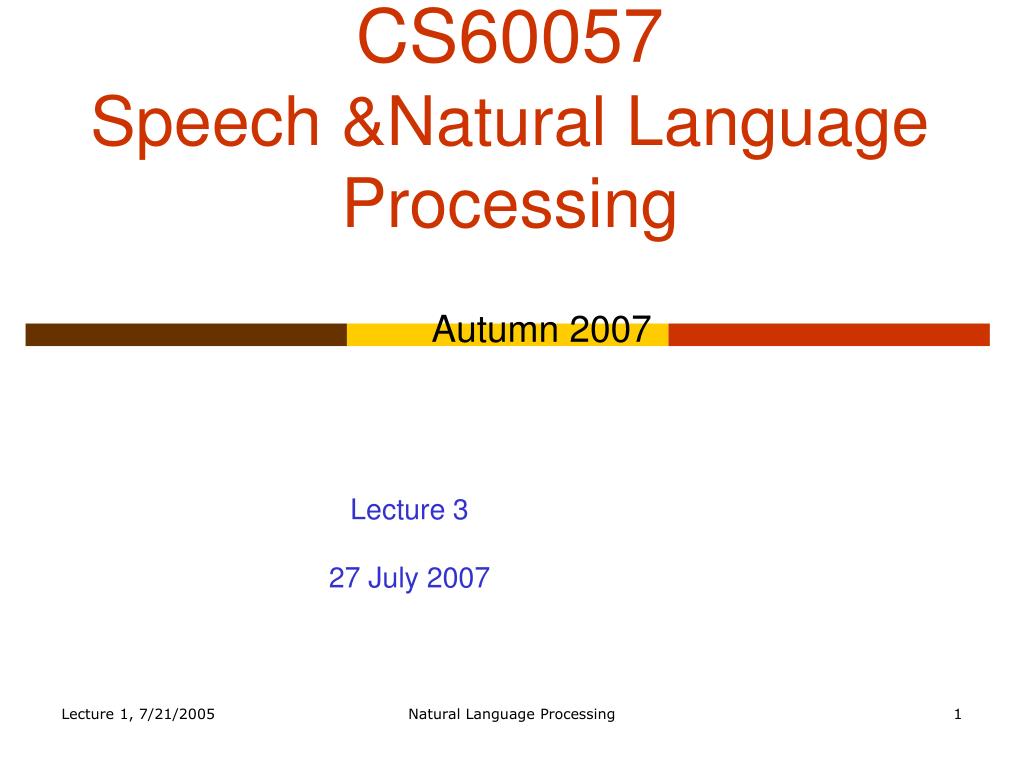 CS60057
Speech &Natural Language Processing

Autumn 2007

Lecture 3

27 July 2007

Lecture 1, 7/21/2005

Natural Language Processing

1